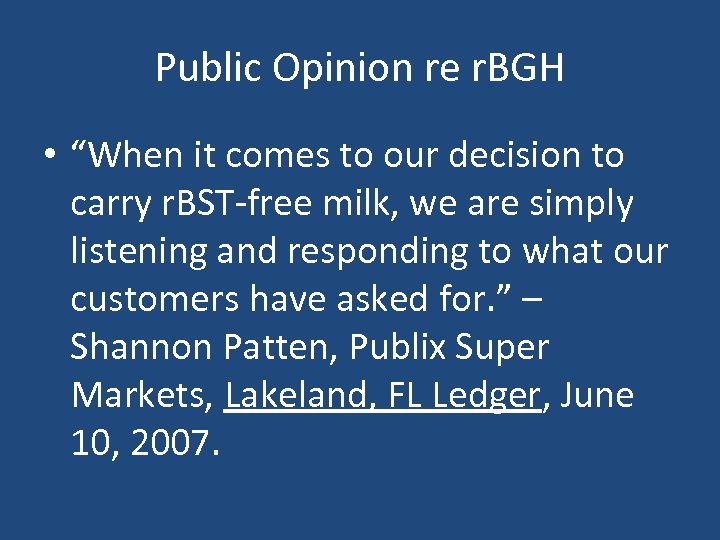 Public Opinion re rBGH

• “When it comes to our decision to carry rBST-free milk, we are simply listening and responding to what our customers have asked for.” – Shannon Patten, Publix Super Markets, Lakeland, FL Ledger, June 10, 2007.